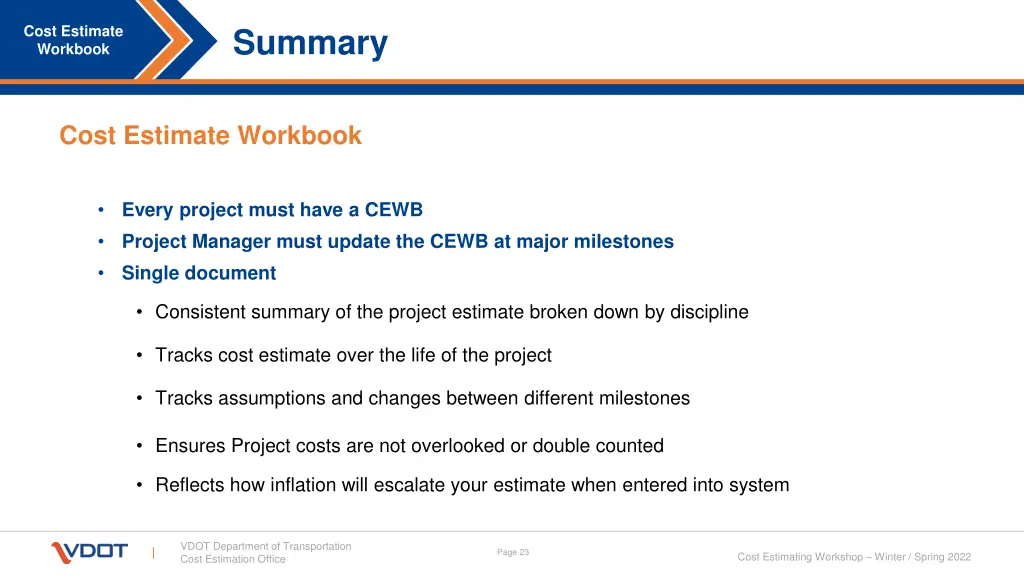 Cost Estimate Workbook

Summary

Cost Estimate Workbook

• Every project must have a CEWB
• Project Manager must update the CEWB at major milestones
• Single document

• Consistent summary of the project estimate broken down by discipline
• Tracks cost estimate over the life of the project
• Tracks assumptions and changes between different milestones
• Ensures Project costs are not overlooked or double counted
• Reflects how inflation will escalate your estimate when entered into system

VDOT

VDOT Department of Transportation
Cost Estimation Office

Page 23

Cost Estimating Workshop – Winter / Spring 2022